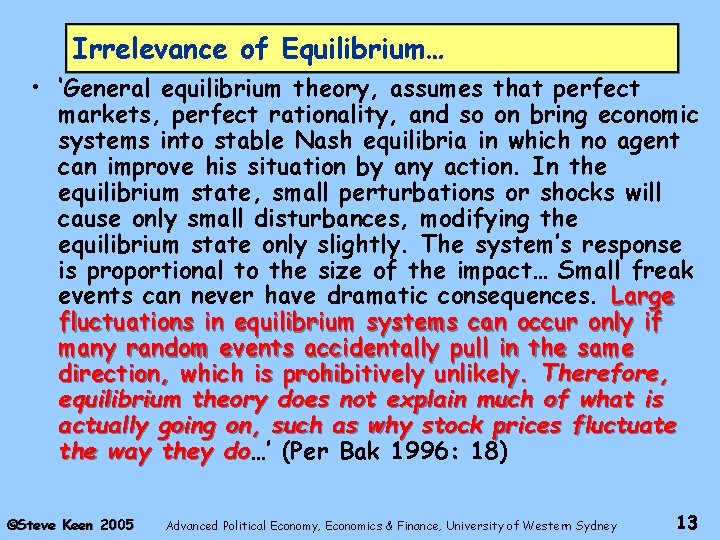 Irrelevance of Equilibrium…

• 'General equilibrium theory, assumes that perfect markets, perfect rationality, and so on bring economic systems into stable Nash equilibria in which no agent can improve his situation by any action. In the equilibrium state, small perturbations or shocks will cause only small disturbances, modifying the equilibrium state only slightly. The system's response is proportional to the size of the impact… Small freak events can never have dramatic consequences. Large fluctuations in equilibrium systems can occur only if many random events accidentally pull in the same direction, which is prohibitively unlikely. Therefore, equilibrium theory does not explain much of what is actually going on, such as why stock prices fluctuate the way they do…' (Per Bak 1996: 18)

©Steve Keen 2005 Advanced Political Economy, Economics & Finance, University of Western Sydney 13